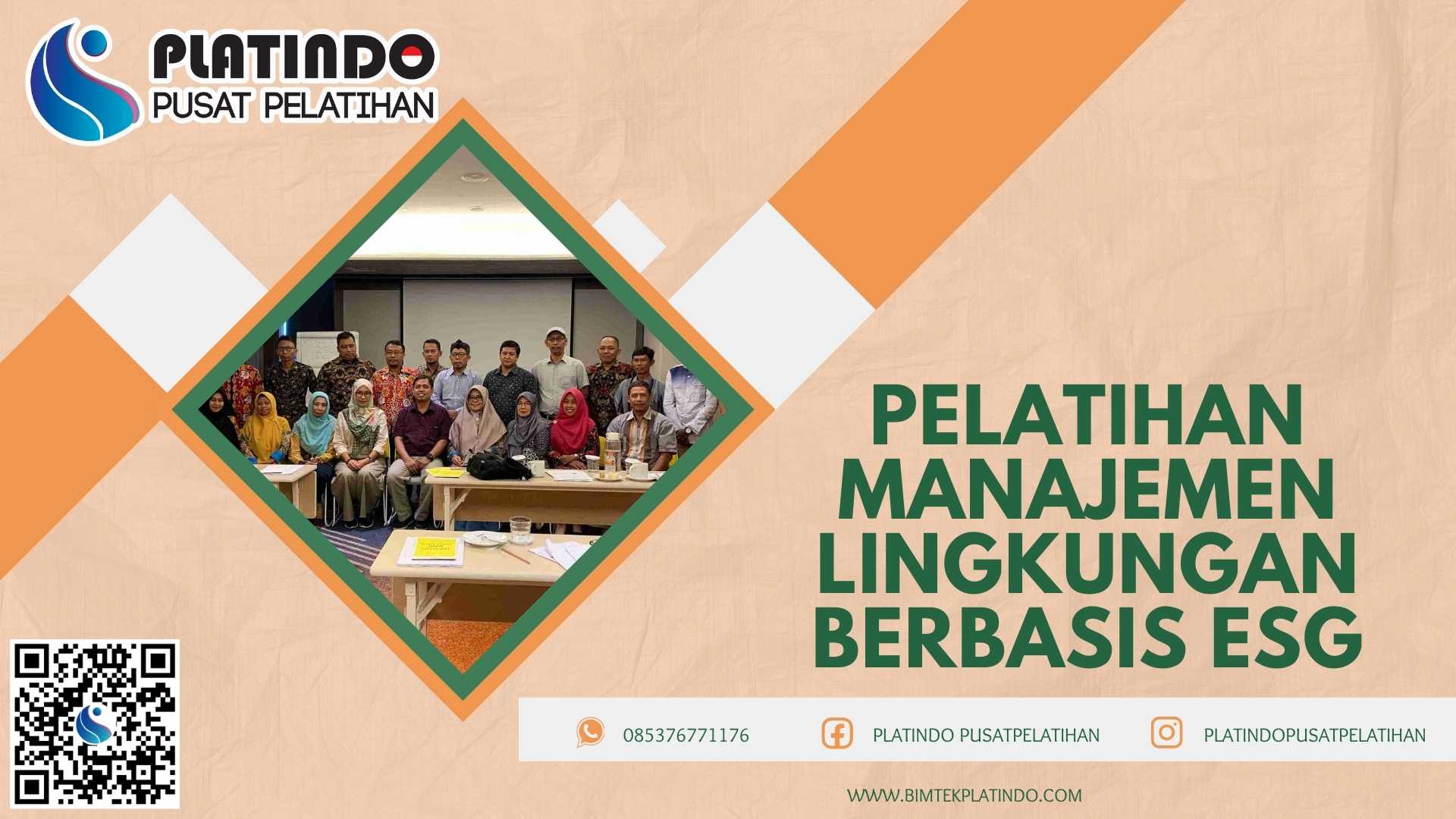 PLATINDO
PUSAT PELATIHAN

PELATIHAN MANAJEMEN LINGKUNGAN BERBASIS ESG

085376771176
PLATINDO PUSATPELATIHAN
PLATINDOPUSATPELATIHAN

WWW.BIMTEKPLATINDO.COM